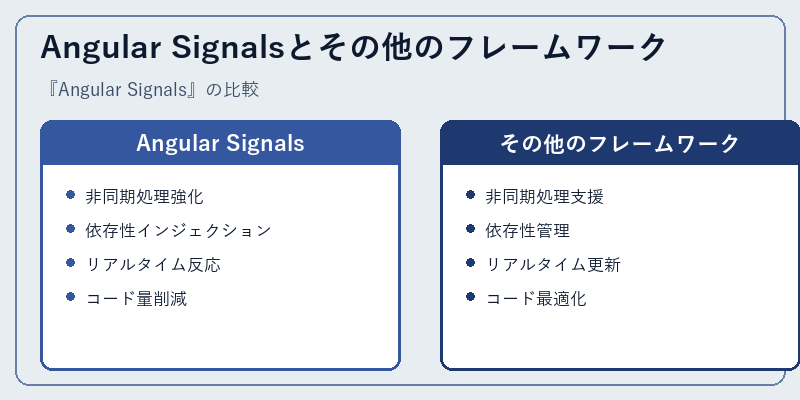 Angular Signalsとその他のフレームワーク

『Angular Signals』の比較

Angular Signals

- 非同期処理強化
- 依存性インジェクション
- リアルタイム反応
- コード量削減

その他のフレームワーク

- 非同期処理支援
- 依存性管理
- リアルタイム更新
- コード最適化